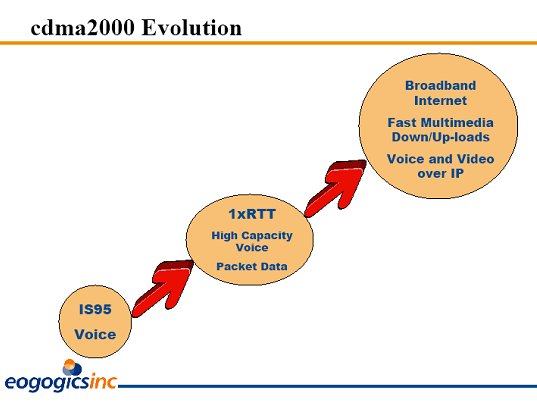 cdma2000 Evolution

IS95

Voice

1xRTT

High Capacity Voice

Packet Data

Broadband Internet

Fast Multimedia Down/Up-loads

Voice and Video over IP

eogogicsinc